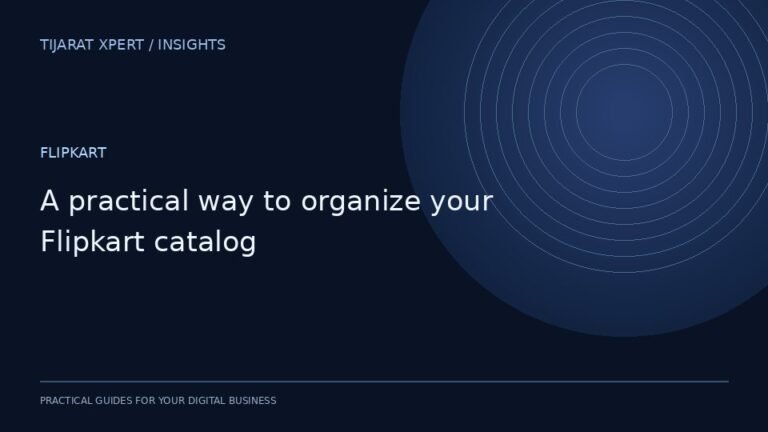 TIJARAT XPERT / INSIGHTS

FLIPKART

A practical way to organize your Flipkart catalog

PRACTICAL GUIDES FOR YOUR DIGITAL BUSINESS